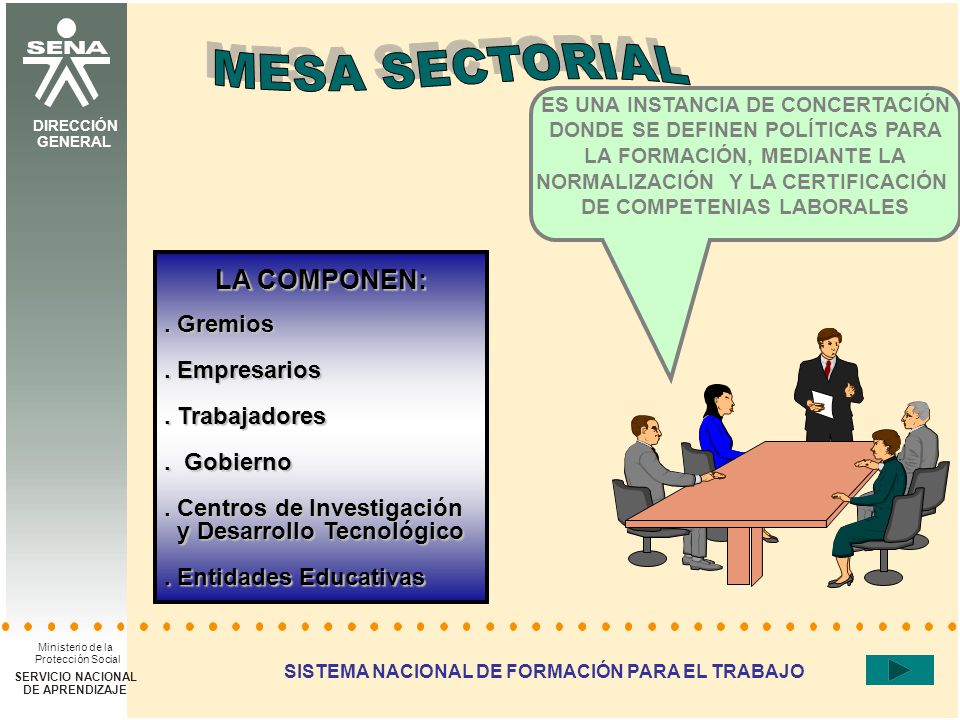 SENA

DIRECCIÓN GENERAL

MESA SECTORIAL

ES UNA INSTANCIA DE CONCERTACIÓN DONDE SE DEFINEN POLÍTICAS PARA LA FORMACIÓN, MEDIANTE LA NORMALIZACIÓN Y LA CERTIFICACIÓN DE COMPETENIAS LABORALES

LA COMPONEN:

. Gremios

. Empresarios

. Trabajadores

. Gobierno

. Centros de Investigación y Desarrollo Tecnológico

. Entidades Educativas

Ministerio de la Protección Social

SERVICIO NACIONAL DE APRENDIZAJE

SISTEMA NACIONAL DE FORMACIÓN PARA EL TRABAJO